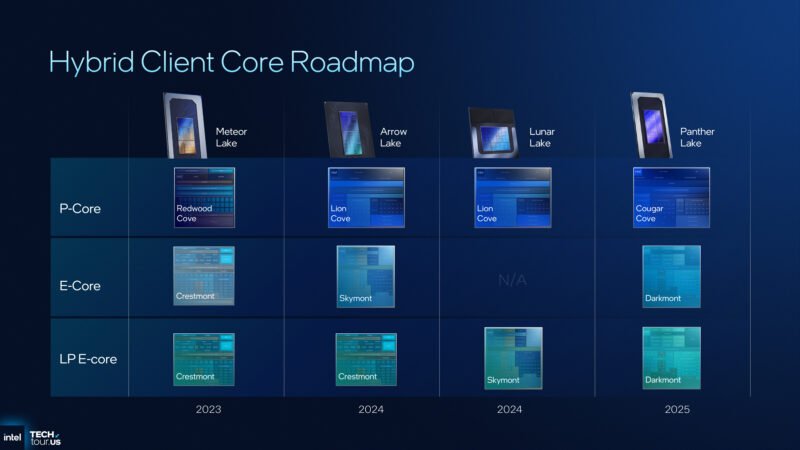 Hybrid Client Core Roadmap

| | Meteor Lake | Arrow Lake | Lunar Lake | Panther Lake |
|---|---|---|---|---|
| P-Core | Redwood Cove | Lion Cove | Lion Cove | Cougar Cove |
| E-Core | Crestmont | Skymont | N/A | Darkmont |
| LP E-core | Crestmont | Crestmont | Skymont | Darkmont |
| | 2023 | 2024 | 2024 | 2025 |

intel TECH tour.US